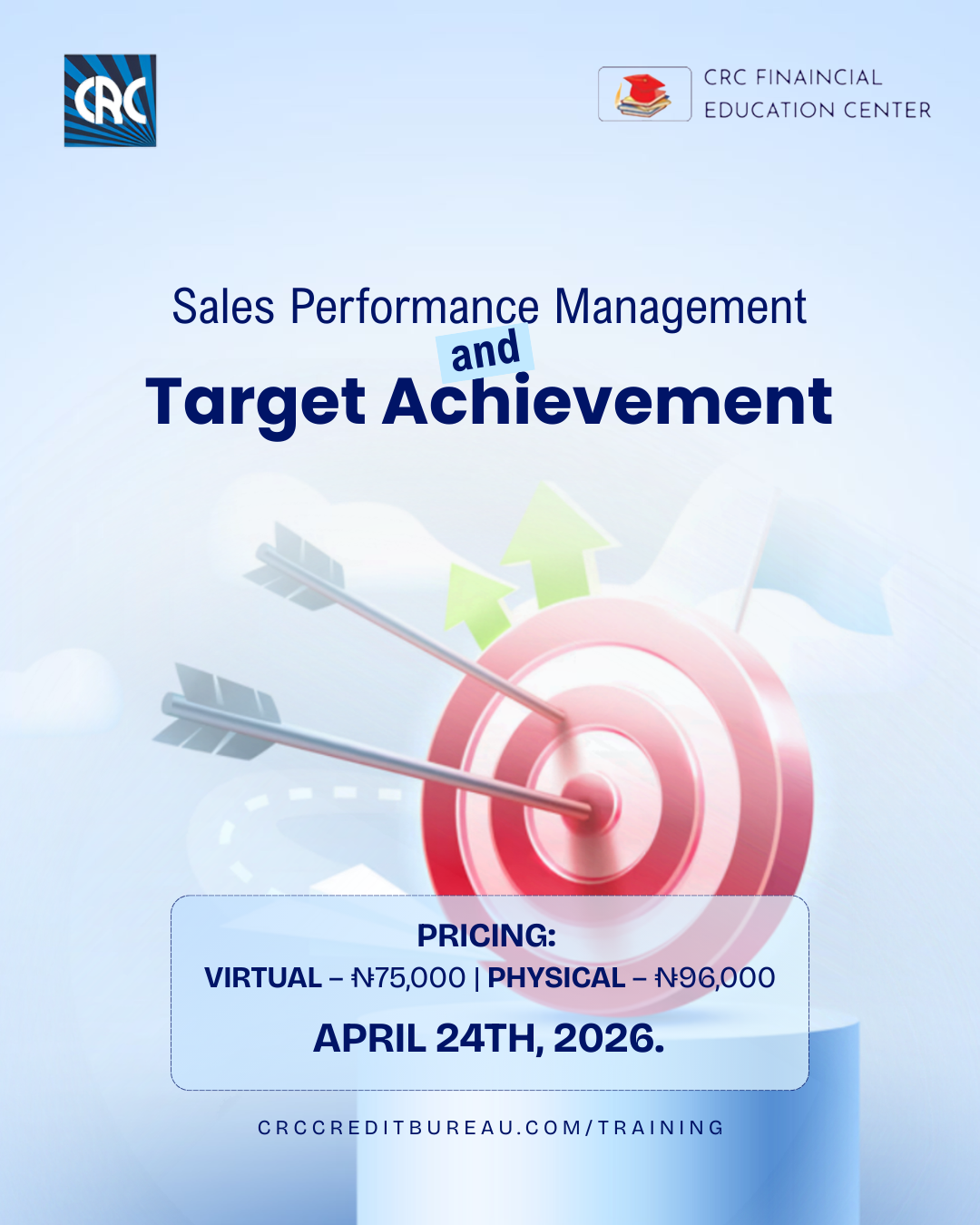 CRC

CRC FINAINCIAL EDUCATION CENTER

Sales Performance Management
and
Target Achievement

PRICING:
VIRTUAL – ₦75,000 | PHYSICAL – ₦96,000
APRIL 24TH, 2026.

CRCCREDITBUREAU.COM/TRAINING